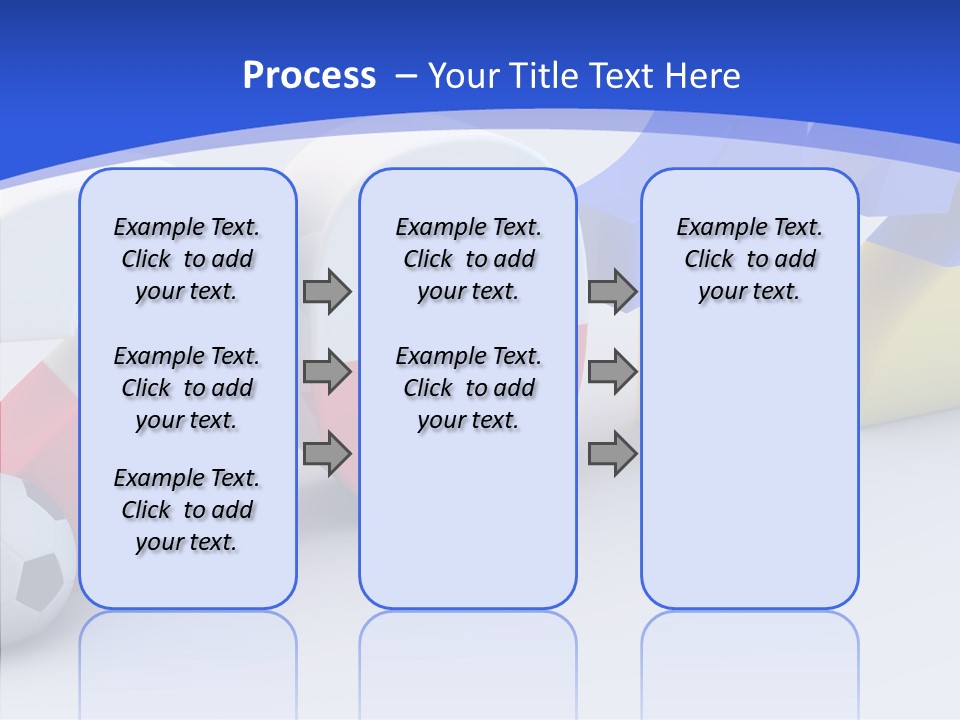 Process – Your Title Text Here

Example Text. Click to add your text.

Example Text. Click to add your text.

Example Text. Click to add your text.

Example Text. Click to add your text.

Example Text. Click to add your text.

Example Text. Click to add your text.